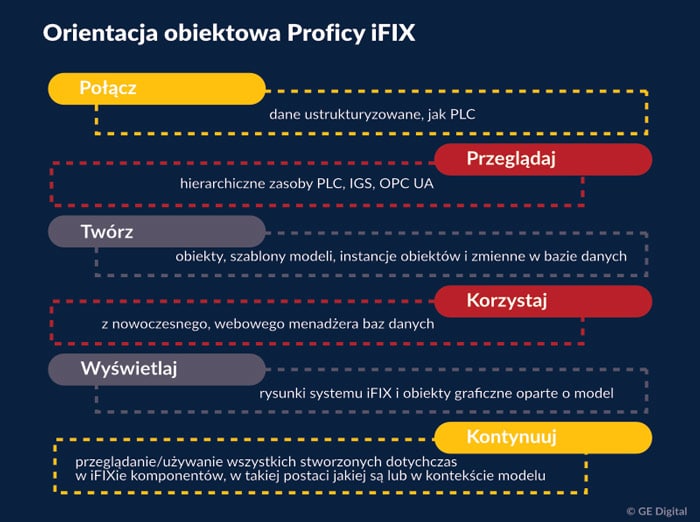 Orientacja obiektowa Proficy iFIX

Połącz

dane ustrukturyzowane, jak PLC

Przeglądaj

hierarchiczne zasoby PLC, IGS, OPC UA

Twórz

obiekty, szablony modeli, instancje obiektów i zmienne w bazie danych

Korzystaj

z nowoczesnego, webowego menadżera baz danych

Wyświetlaj

rysunki systemu iFIX i obiekty graficzne oparte o model

Kontynuuj

przeglądanie/używanie wszystkich stworzonych dotychczas w iFIXie komponentów, w takiej postaci jakiej są lub w kontekście modelu

© GE Digital